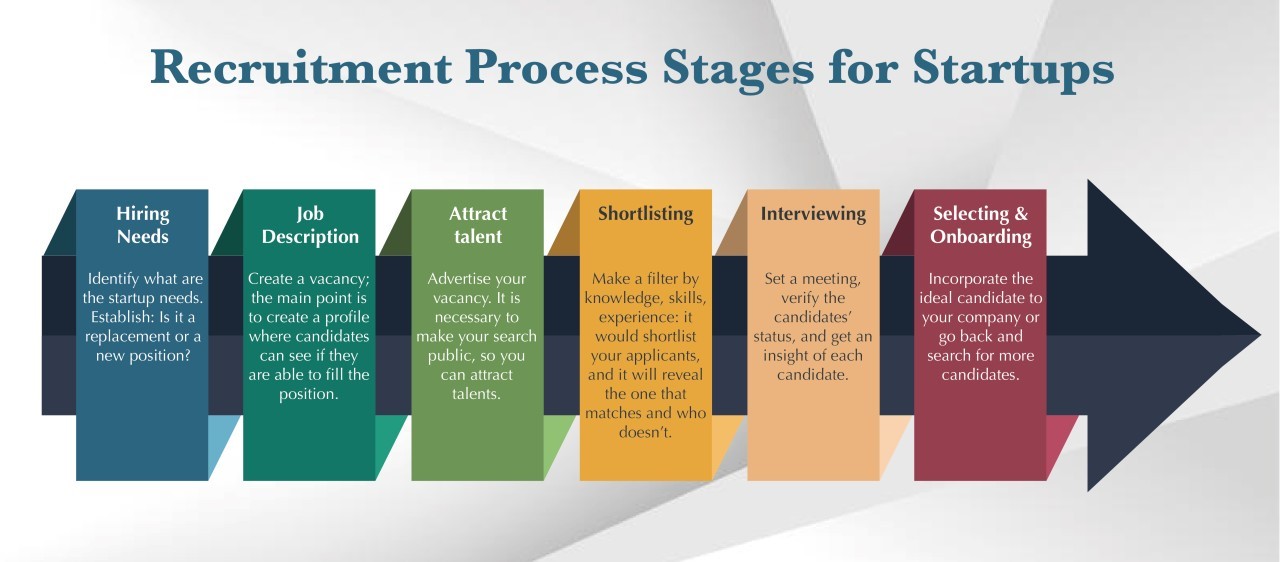 Recruitment Process Stages for Startups

Hiring Needs

Identify what are the startup needs. Establish: Is it a replacement or a new position?

Job Description

Create a vacancy; the main point is to create a profile where candidates can see if they are able to fill the position.

Attract talent

Advertise your vacancy. It is necessary to make your search public, so you can attract talents.

Shortlisting

Make a filter by knowledge, skills, experience: it would shortlist your applicants, and it will reveal the one that matches and who doesn't.

Interviewing

Set a meeting, verify the candidates' status, and get an insight of each candidate.

Selecting & Onboarding

Incorporate the ideal candidate to your company or go back and search for more candidates.